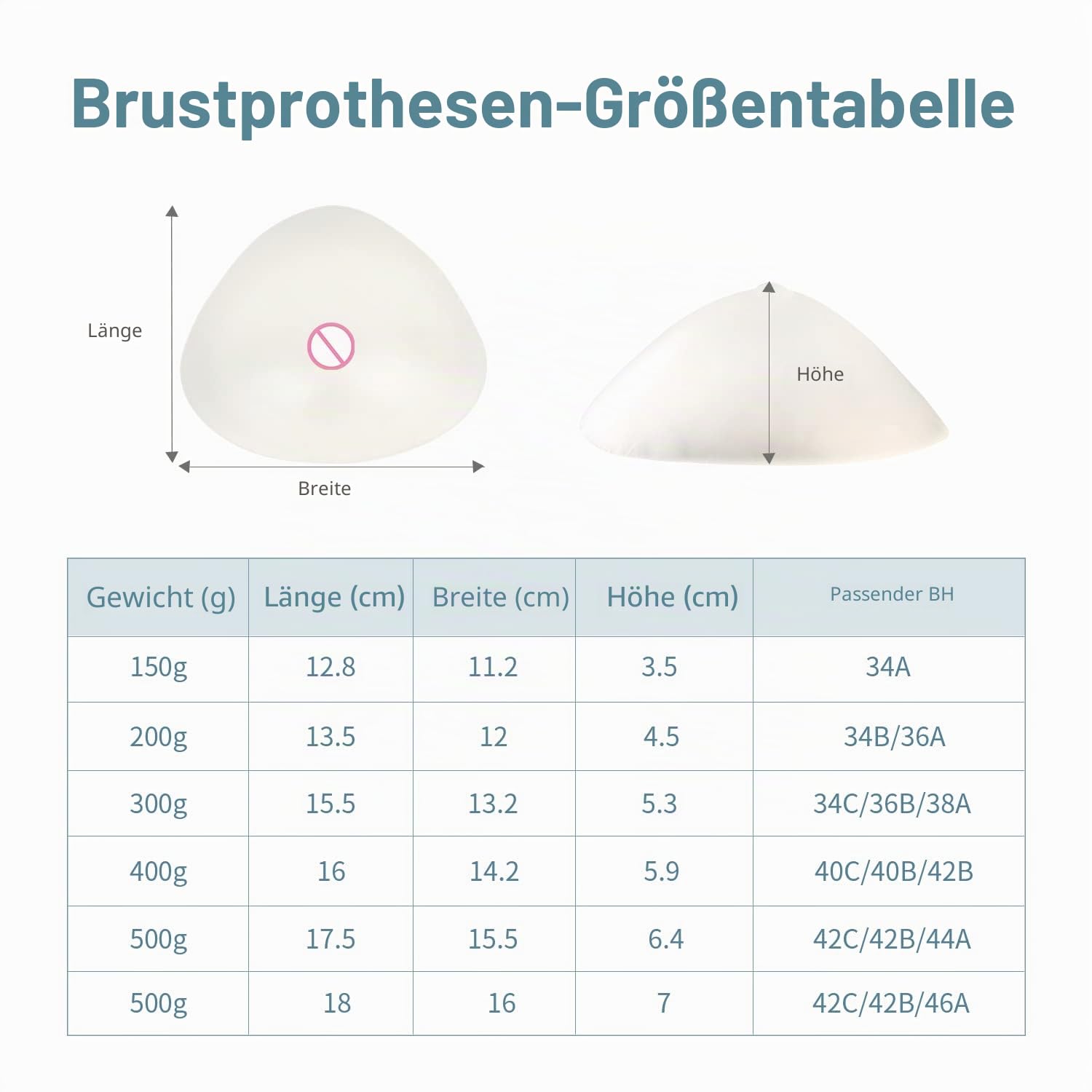 Brustprothesen-Größentabelle

Länge

Breite

Höhe

| Gewicht (g) | Länge (cm) | Breite (cm) | Höhe (cm) | Passender BH |
|---|---|---|---|---|
| 150g | 12.8 | 11.2 | 3.5 | 34A |
| 200g | 13.5 | 12 | 4.5 | 34B/36A |
| 300g | 15.5 | 13.2 | 5.3 | 34C/36B/38A |
| 400g | 16 | 14.2 | 5.9 | 40C/40B/42B |
| 500g | 17.5 | 15.5 | 6.4 | 42C/42B/44A |
| 500g | 18 | 16 | 7 | 42C/42B/46A |